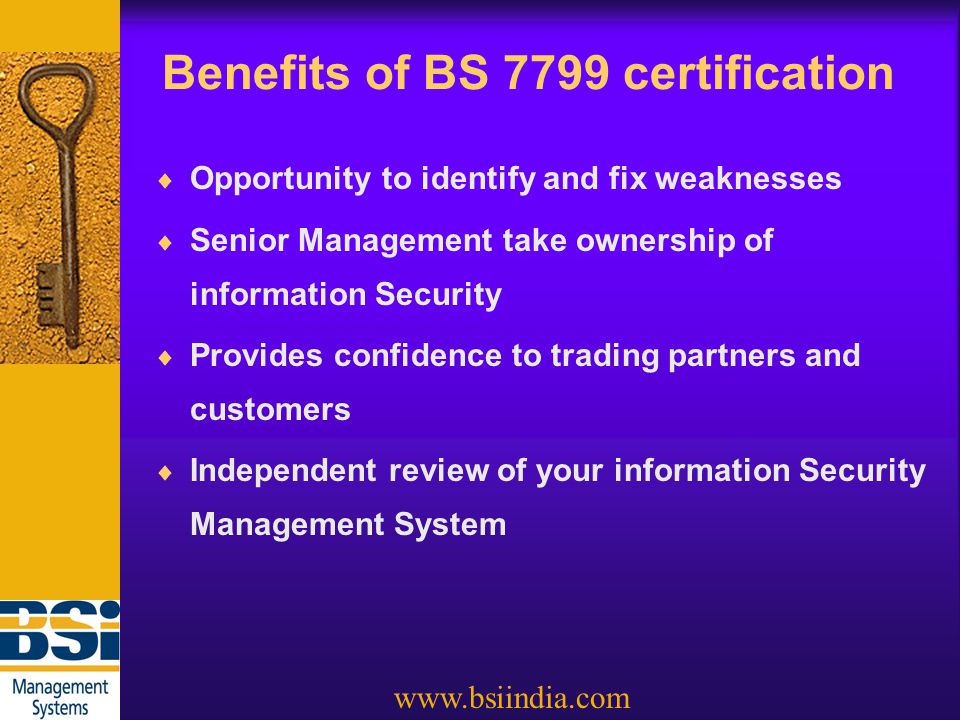 Benefits of BS 7799 certification

♦ Opportunity to identify and fix weaknesses

♦ Senior Management take ownership of information Security

♦ Provides confidence to trading partners and customers

♦ Independent review of your information Security Management System

BSi
Management Systems

www.bsiindia.com